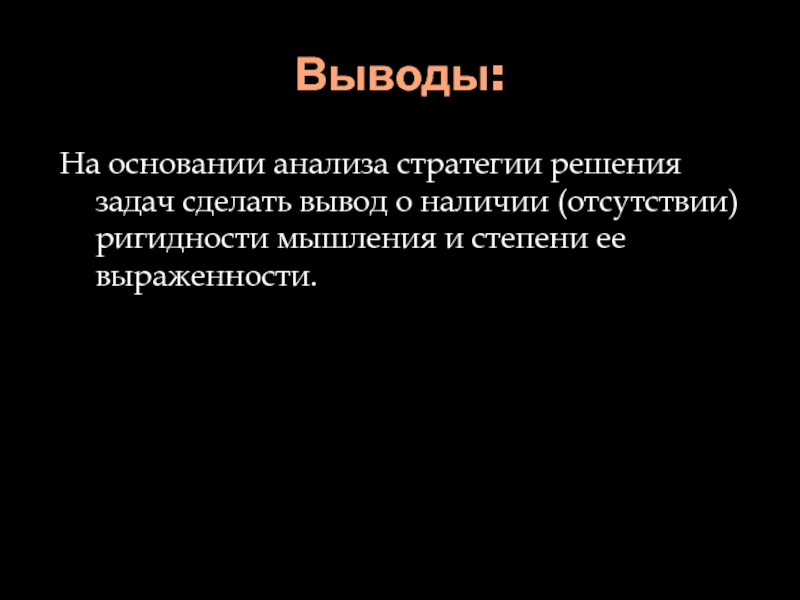 Выводы:

На основании анализа стратегии решения задач сделать вывод о наличии (отсутствии) ригидности мышления и степени ее выраженности.